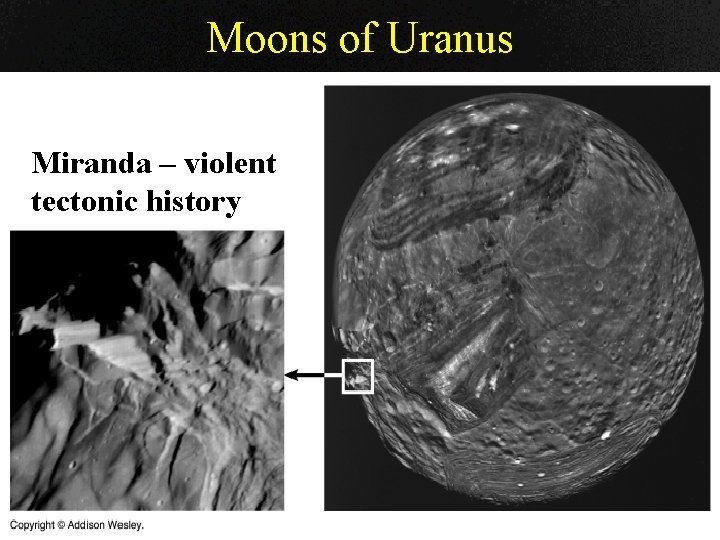 Moons of Uranus

Miranda – violent tectonic history

Copyright © Addison Wesley.